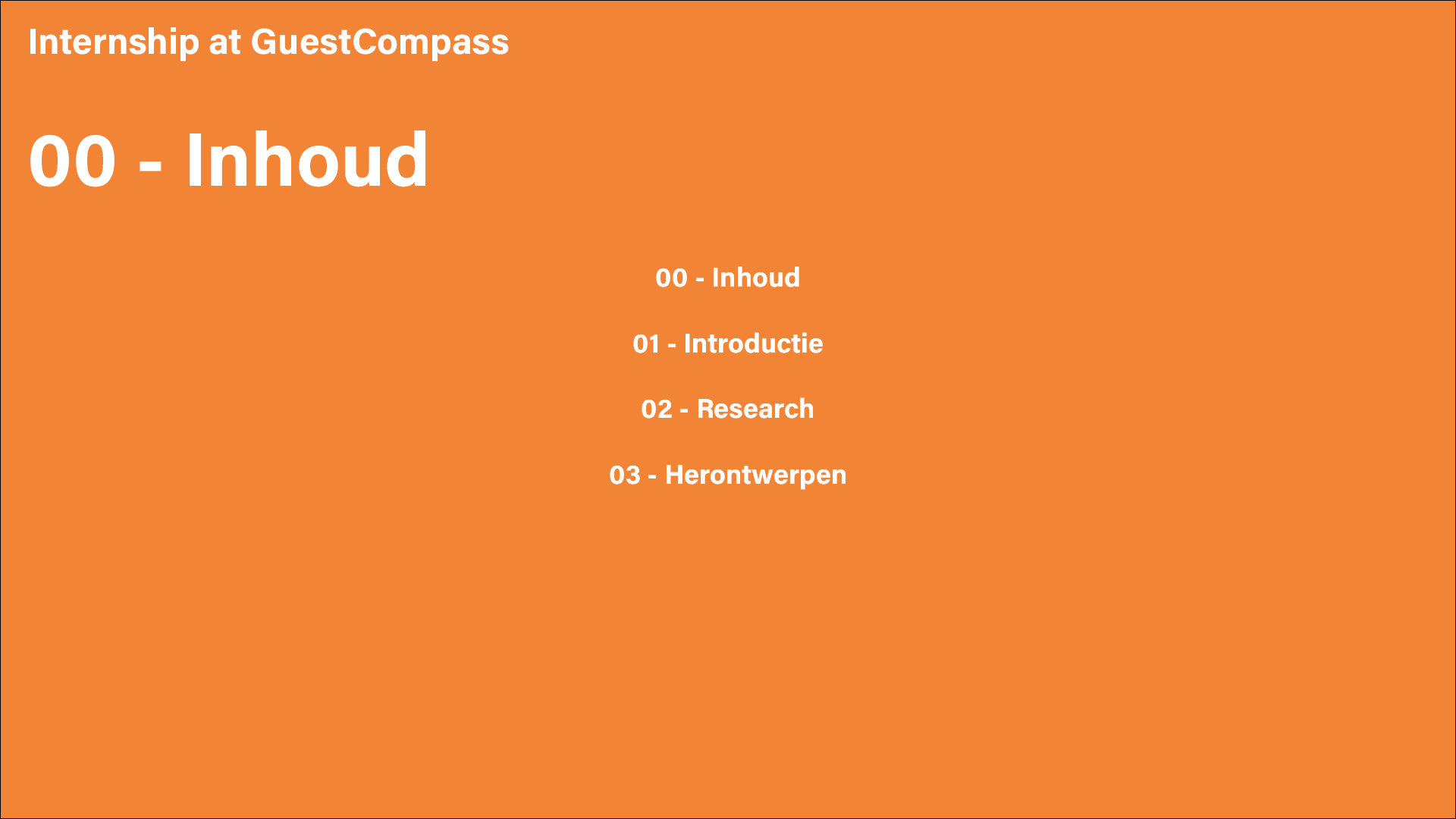 Internship at GuestCompass

00 - Inhoud

00 - Inhoud

01 - Introductie

02 - Research

03 - Herontwerpen